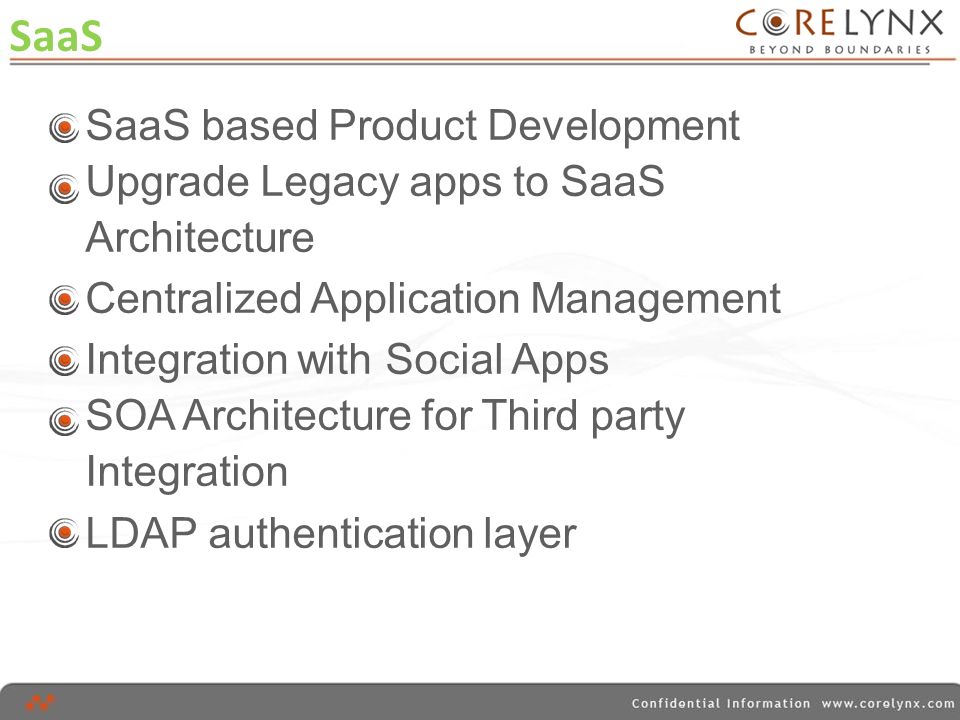 SaaS

CORELYNX
BEYOND BOUNDARIES

SaaS based Product Development
Upgrade Legacy apps to SaaS Architecture
Centralized Application Management
Integration with Social Apps
SOA Architecture for Third party Integration
LDAP authentication layer

Confidential Information www.corelynx.com